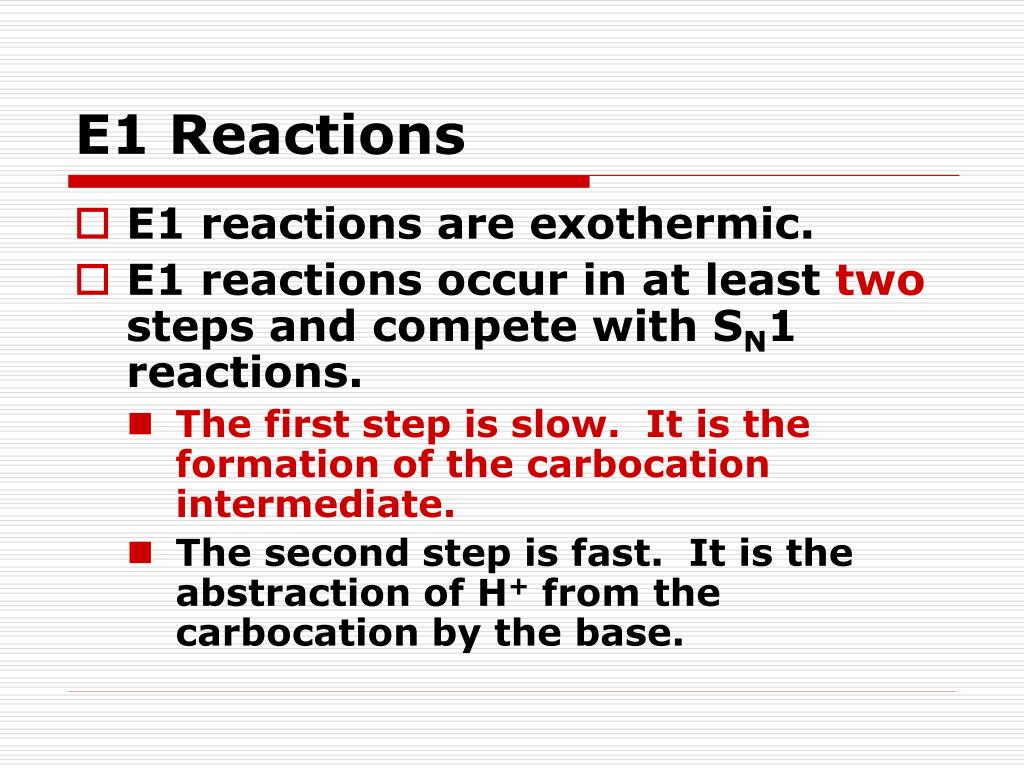 E1 Reactions

E1 reactions are exothermic.

E1 reactions occur in at least two steps and compete with $S_N1$ reactions.

The first step is slow. It is the formation of the carbocation intermediate.

The second step is fast. It is the abstraction of $H^+$ from the carbocation by the base.